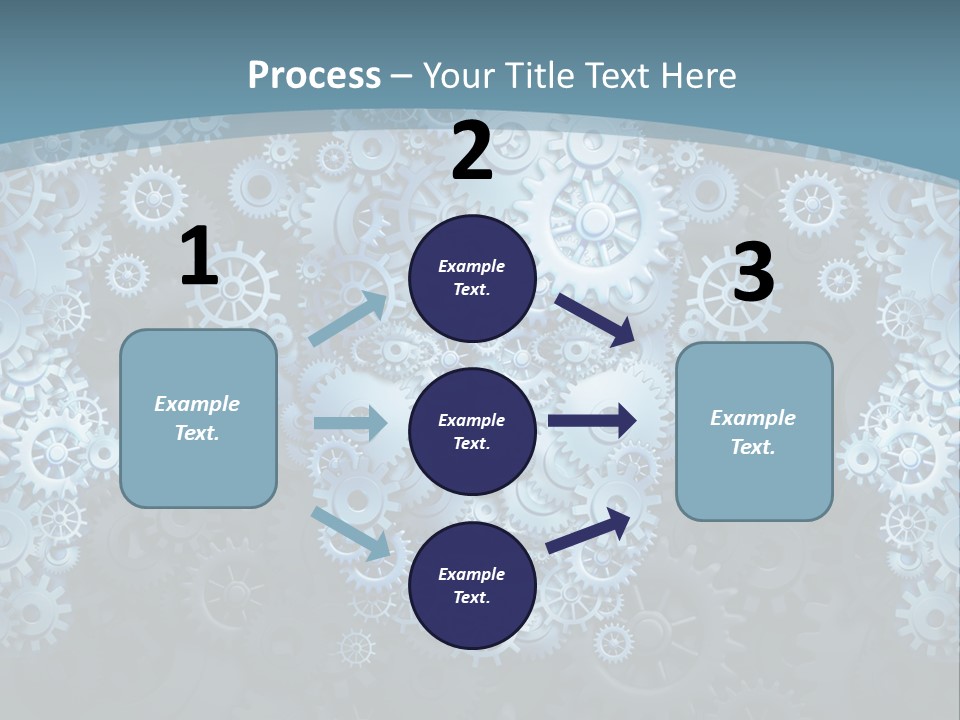 Process – Your Title Text Here

1

Example Text.

2

Example Text.

Example Text.

Example Text.

3

Example Text.